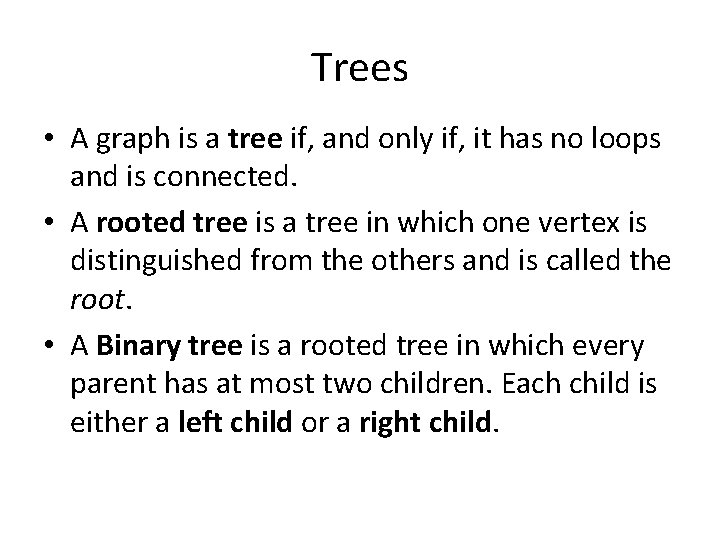 Trees

• A graph is a tree if, and only if, it has no loops and is connected.

• A rooted tree is a tree in which one vertex is distinguished from the others and is called the root.

• A Binary tree is a rooted tree in which every parent has at most two children. Each child is either a left child or a right child.